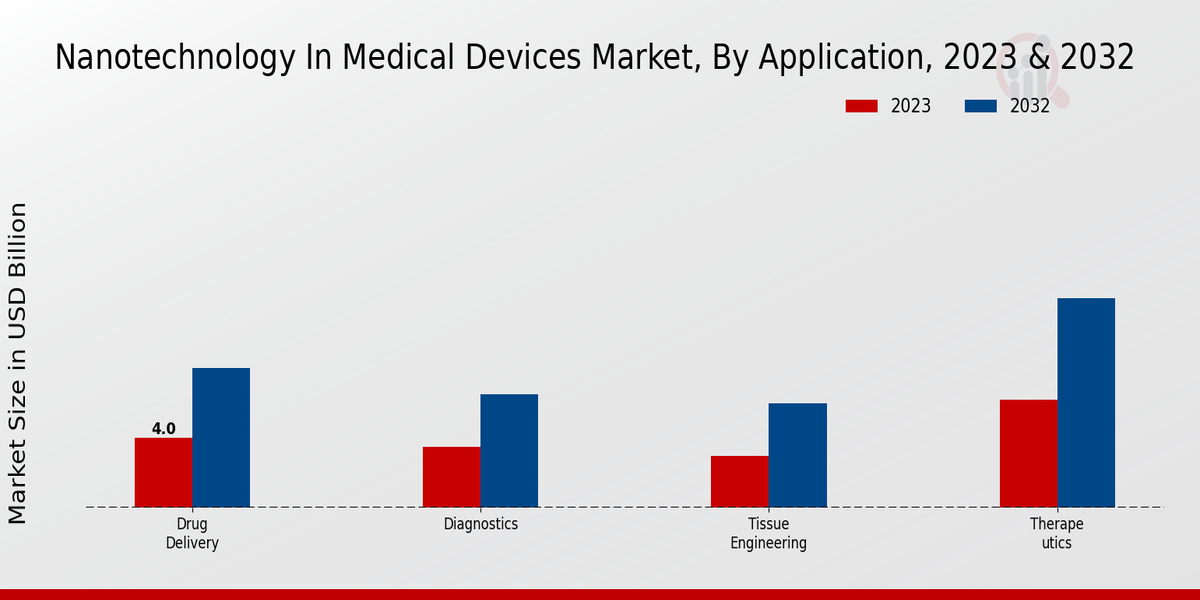 Nanotechnology In Medical Devices Market, By Application, 2023 & 2032

2023 2032

Market Size in USD Billion

4.0

Drug Delivery

Diagnostics

Tissue Engineering

Therape utics